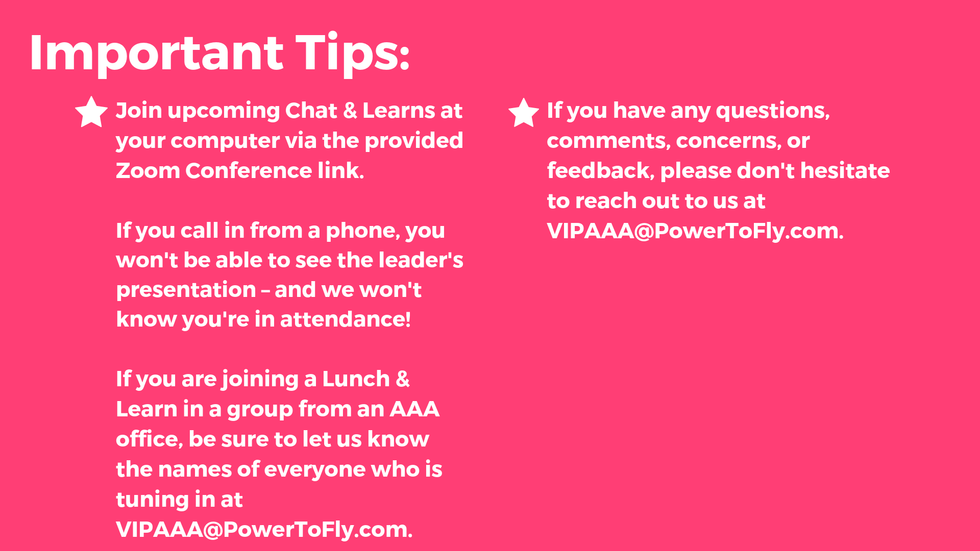 Important Tips:

Join upcoming Chat & Learns at your computer via the provided Zoom Conference link.

If you call in from a phone, you won't be able to see the leader's presentation – and we won't know you're in attendance!

If you are joining a Lunch & Learn in a group from an AAA office, be sure to let us know the names of everyone who is tuning in at VIPAAA@PowerToFly.com.

If you have any questions, comments, concerns, or feedback, please don't hesitate to reach out to us at VIPAAA@PowerToFly.com.